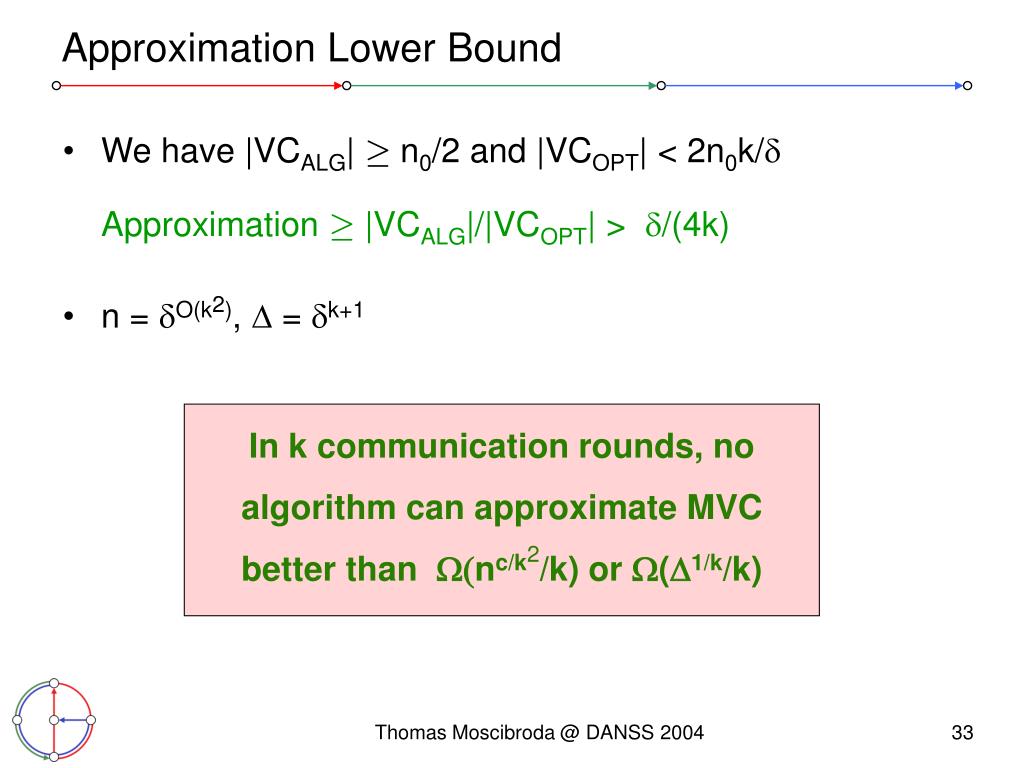 Approximation Lower Bound

• We have $|VC_{ALG}| \geq n_0/2$ and $|VC_{OPT}| < 2n_0k/\delta$

Approximation $\geq |VC_{ALG}|/|VC_{OPT}| > \delta/(4k)$

• $n = \delta^{O(k^2)}$, $\Delta = \delta^{k+1}$

In k communication rounds, no algorithm can approximate MVC better than $\Omega(n^{c/k^2}/k)$ or $\Omega(\Delta^{1/k}/k)$

Thomas Moscibroda @ DANSS 2004

33